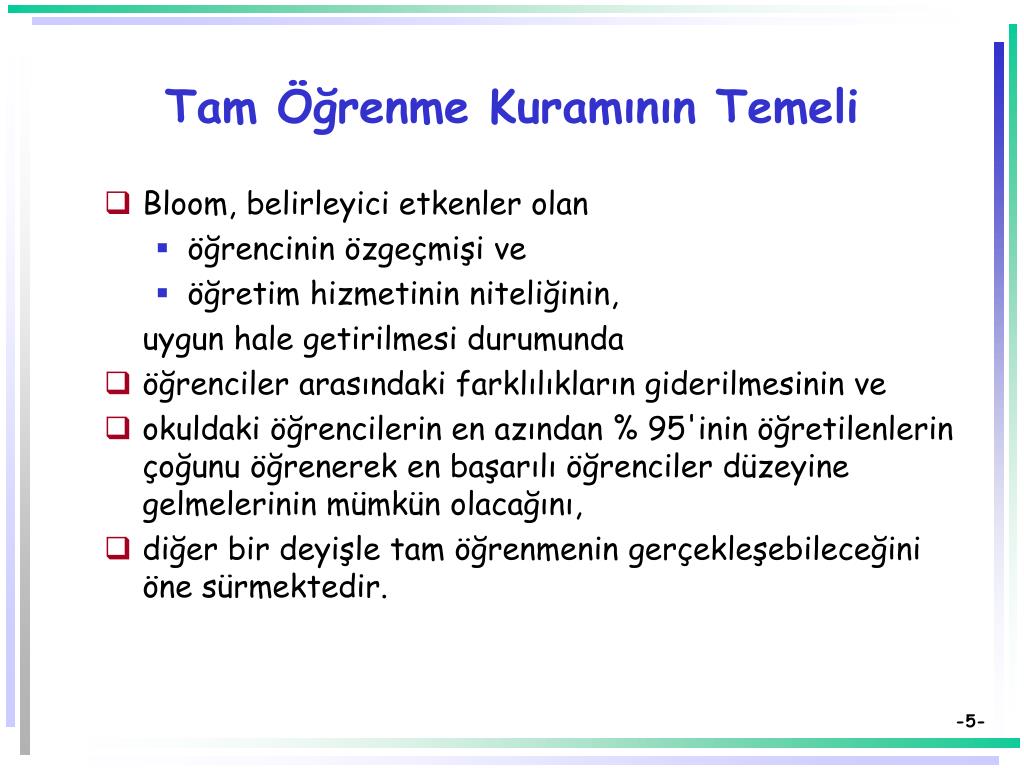 Tam Öğrenme Kuramının Temeli

❑ Bloom, belirleyici etkenler olan
▪ öğrencinin özgeçmişi ve
▪ öğretim hizmetinin niteliğinin,
uygun hale getirilmesi durumunda

❑ öğrenciler arasındaki farklılıkların giderilmesinin ve

❑ okuldaki öğrencilerin en azından % 95'inin öğretilenlerin çoğunu öğrenerek en başarılı öğrenciler düzeyine gelmelerinin mümkün olacağını,

❑ diğer bir deyişle tam öğrenmenin gerçekleşebileceğini öne sürmektedir.

-5-